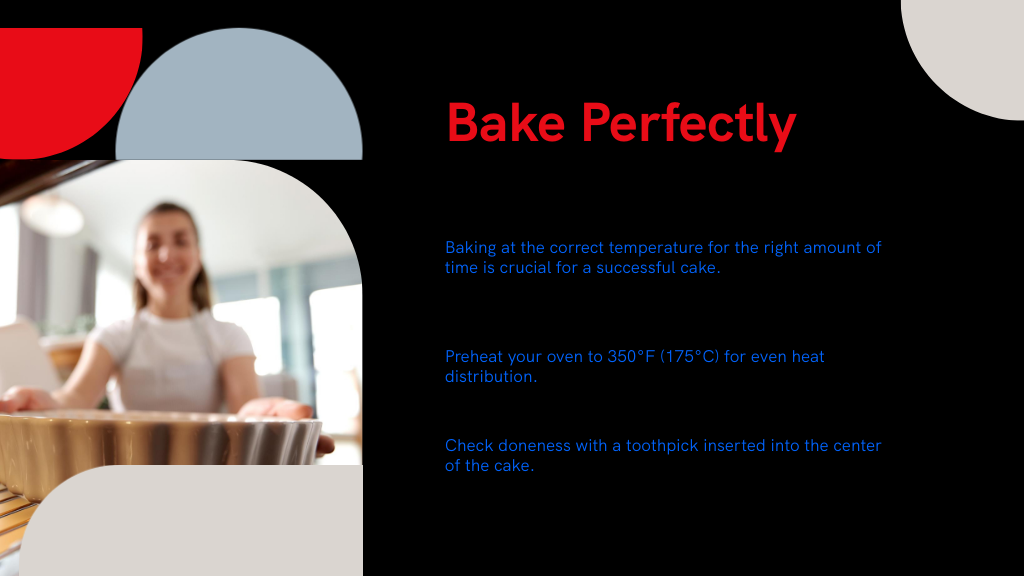 Bake Perfectly

Baking at the correct temperature for the right amount of time is crucial for a successful cake.

Preheat your oven to 350°F (175°C) for even heat distribution.

Check doneness with a toothpick inserted into the center of the cake.